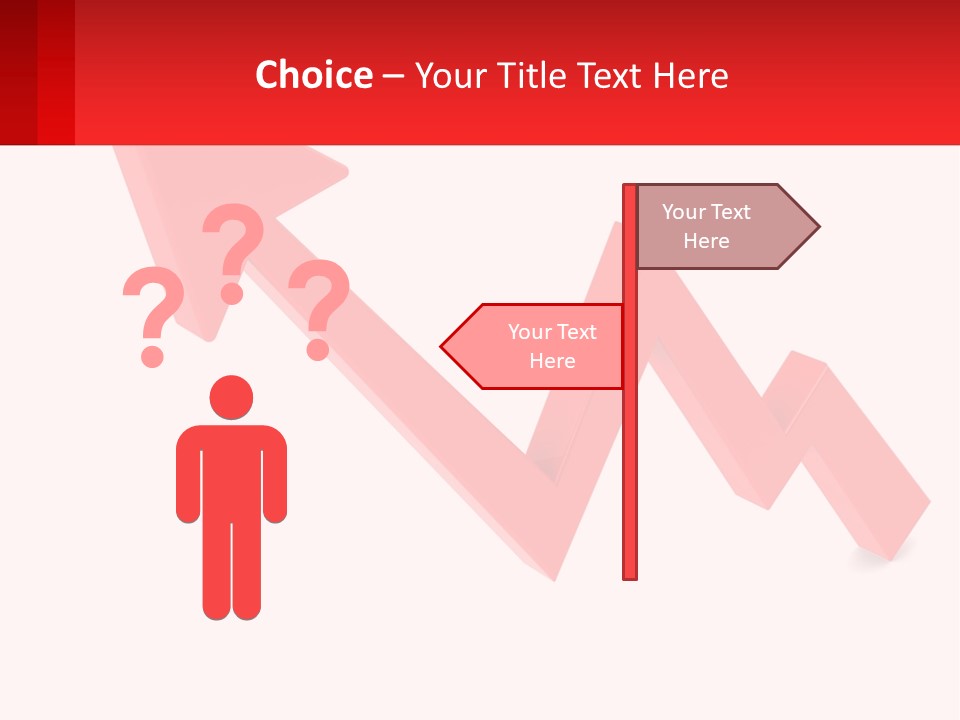 Choice – Your Title Text Here

?
?
?

Your Text Here

Your Text Here